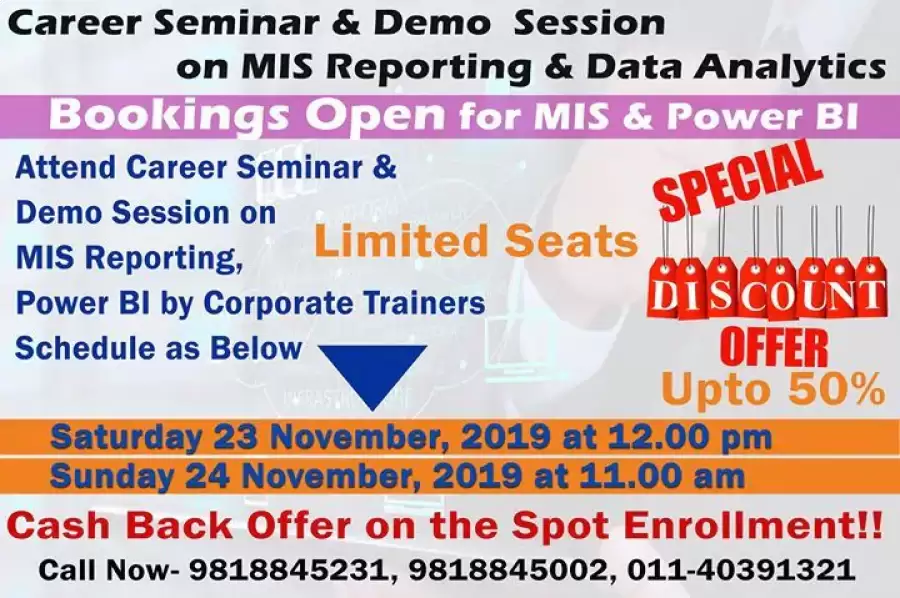 Career Seminar & Demo Session on MIS Reporting & Data Analytics

Bookings Open for MIS & Power BI

Attend Career Seminar & Demo Session on MIS Reporting, Power BI by Corporate Trainers Schedule as Below

Limited Seats

SPECIAL DISCOUNT OFFER Upto 50%

Saturday 23 November, 2019 at 12.00 pm
Sunday 24 November, 2019 at 11.00 am

Cash Back Offer on the Spot Enrollment!!

Call Now- 9818845231, 9818845002, 011-40391321